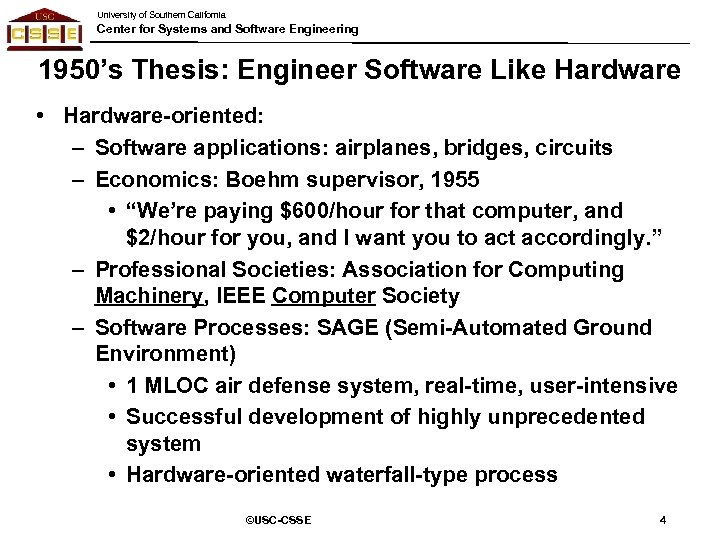 USC CSSE

University of Southern California
Center for Systems and Software Engineering

1950's Thesis: Engineer Software Like Hardware

• Hardware-oriented:
– Software applications: airplanes, bridges, circuits
– Economics: Boehm supervisor, 1955
• "We're paying \$600/hour for that computer, and \$2/hour for you, and I want you to act accordingly."
– Professional Societies: Association for Computing Machinery, IEEE Computer Society
– Software Processes: SAGE (Semi-Automated Ground Environment)
• 1 MLOC air defense system, real-time, user-intensive
• Successful development of highly unprecedented system
• Hardware-oriented waterfall-type process

©USC-CSSE

4